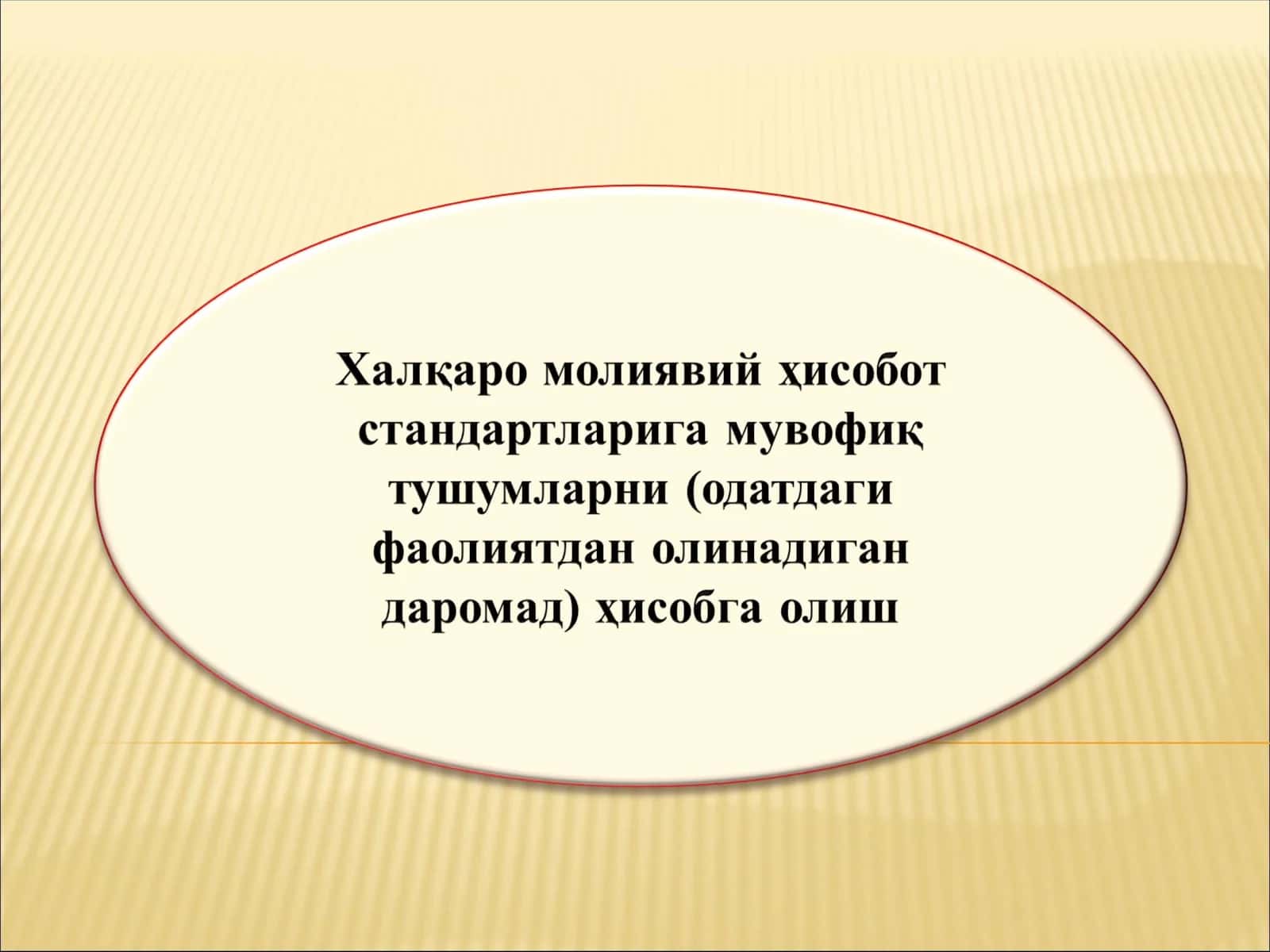 Халқаро молиявий ҳисобот стандартларига мувофиқ тушумларни (одатдаги фаолиятдан олинадиган даромад) ҳисобга олиш